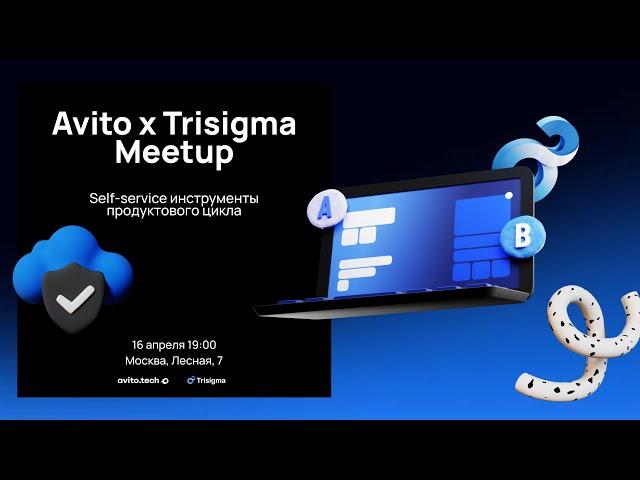 Avito x Trisigma Meetup

Self-service инструменты продуктового цикла

A

B

16 апреля 19:00
Москва, Лесная, 7

avito.tech

Trisigma